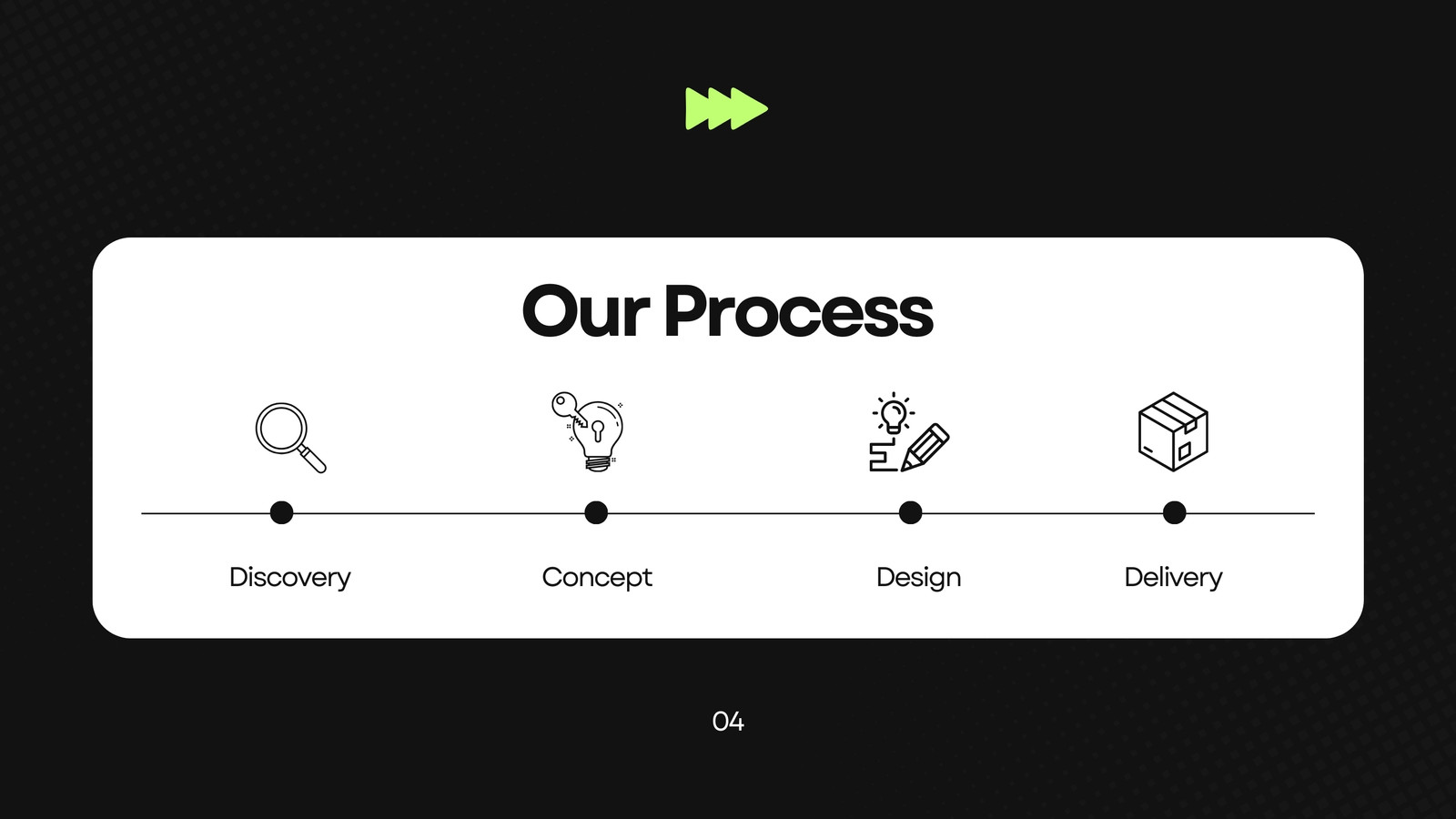 Our Process

Discovery

Concept

Design

Delivery

04